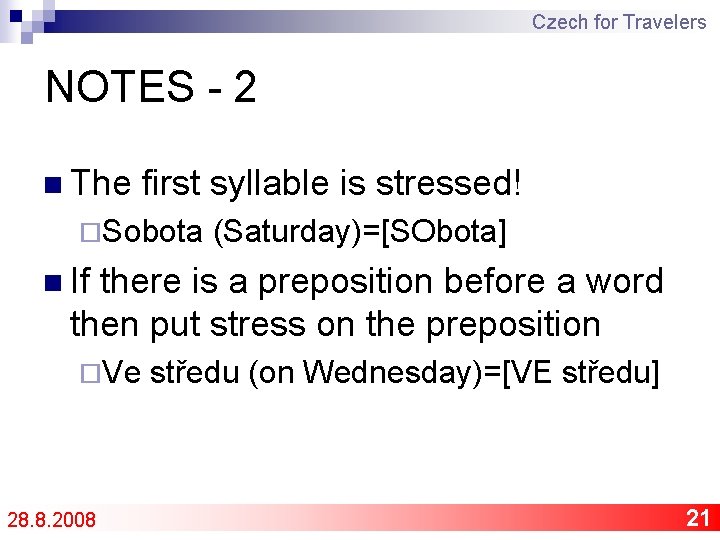 Czech for Travelers

NOTES - 2

The first syllable is stressed!

Sobota (Saturday)=[SObota]

If there is a preposition before a word then put stress on the preposition

Ve středu (on Wednesday)=[VE středu]

28.8.2008

21